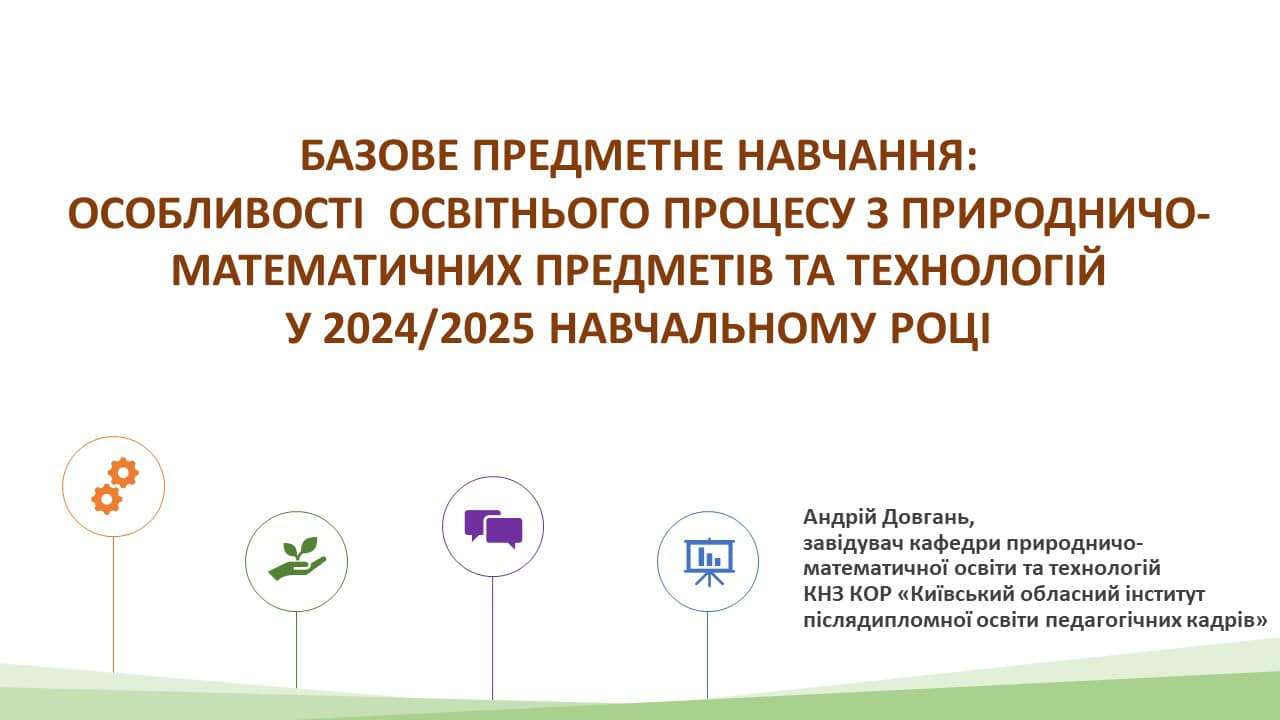 БАЗОВЕ ПРЕДМЕТНЕ НАВЧАННЯ:
ОСОБЛИВОСТІ ОСВІТНЬОГО ПРОЦЕСУ З ПРИРОДНИЧО-МАТЕМАТИЧНИХ ПРЕДМЕТІВ ТА ТЕХНОЛОГІЙ
У 2024/2025 НАВЧАЛЬНОМУ РОЦІ

Андрій Довгань,
завідувач кафедри природничо-математичної освіти та технологій
КНЗ КОР «Київський обласний інститут післядипломної освіти педагогічних кадрів»